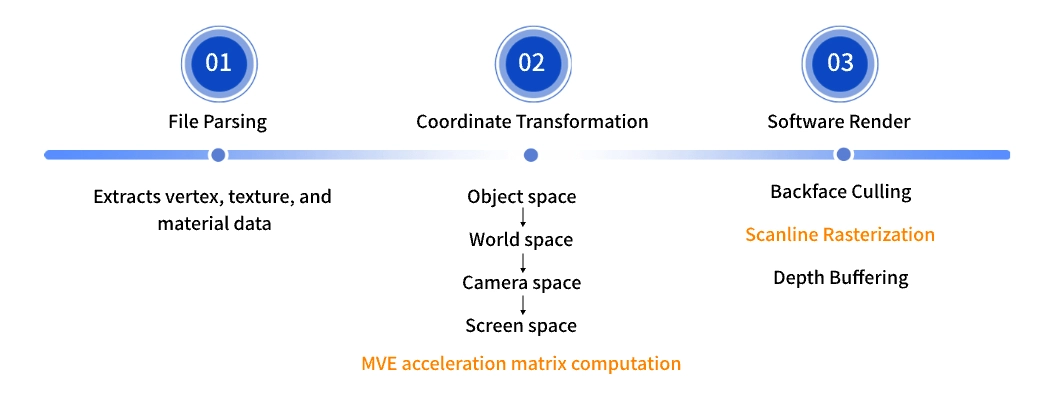 01

File Parsing

Extracts vertex, texture, and material data

02

Coordinate Transformation

Object space

World space

Camera space

Screen space

MVE acceleration matrix computation

03

Software Render

Backface Culling

Scanline Rasterization

Depth Buffering